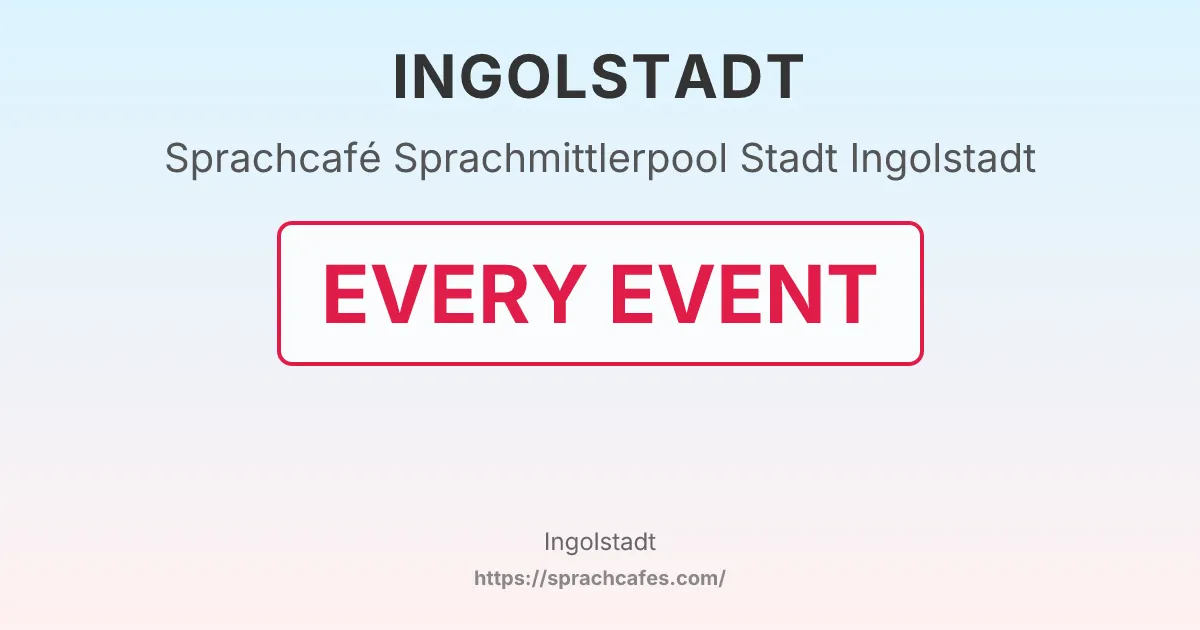 INGOLSTADT

Sprachcafé Sprachmittlerpool Stadt Ingolstadt

EVERY EVENT

Ingolstadt

https://sprachcafes.com/